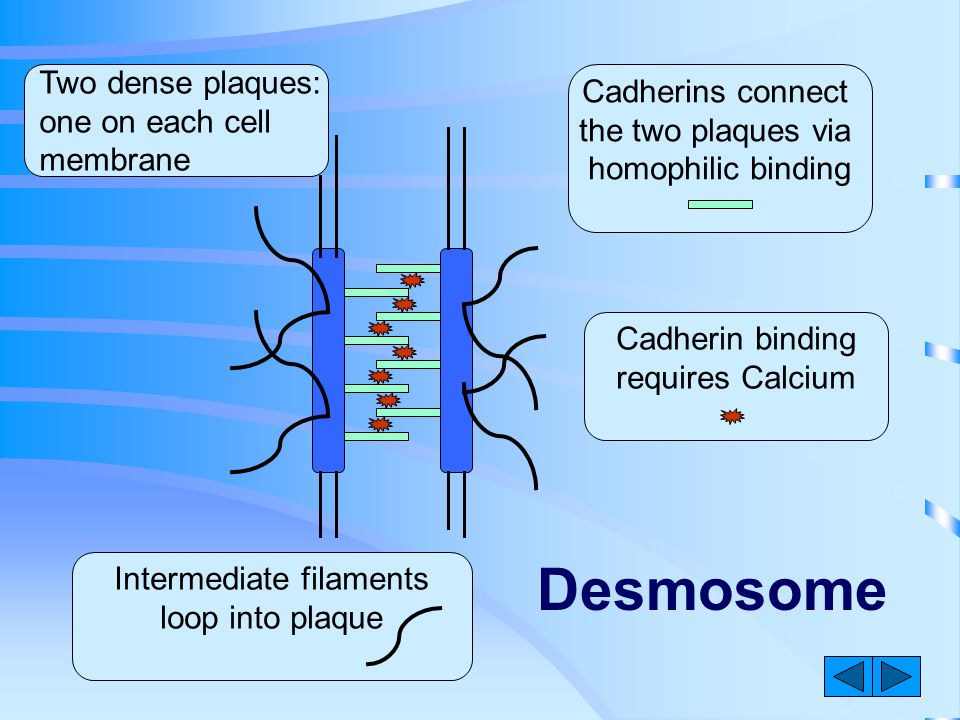 Two dense plaques: one on each cell membrane

Cadherins connect the two plaques via homophilic binding

Cadherin binding requires Calcium

Intermediate filaments loop into plaque

Desmosome